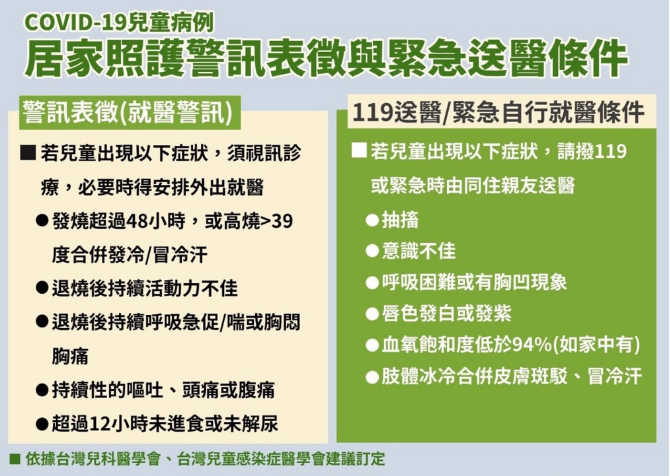 COVID-19兒童病例
居家照護警訊表徵與緊急送醫條件

警訊表徵(就醫警訊)

■ 若兒童出現以下症狀，須視訊診療，必要時得安排外出就醫

● 發燒超過48小時，或高燒>39度合併發冷/冒冷汗

● 退燒後持續活動力不佳

● 退燒後持續呼吸急促/喘或胸悶胸痛

● 持續性的嘔吐、頭痛或腹痛

● 超過12小時未進食或未解尿

119送醫/緊急自行就醫條件

■ 若兒童出現以下症狀，請撥119或緊急時由同住親友送醫

● 抽搐

● 意識不佳

● 呼吸困難或有胸凹現象

● 唇色發白或發紫

● 血氧飽和度低於94%(如家中有)

● 肢體冰冷合併皮膚斑駁、冒冷汗

■ 依據台灣兒科醫學會、台灣兒童感染症醫學會建議訂定